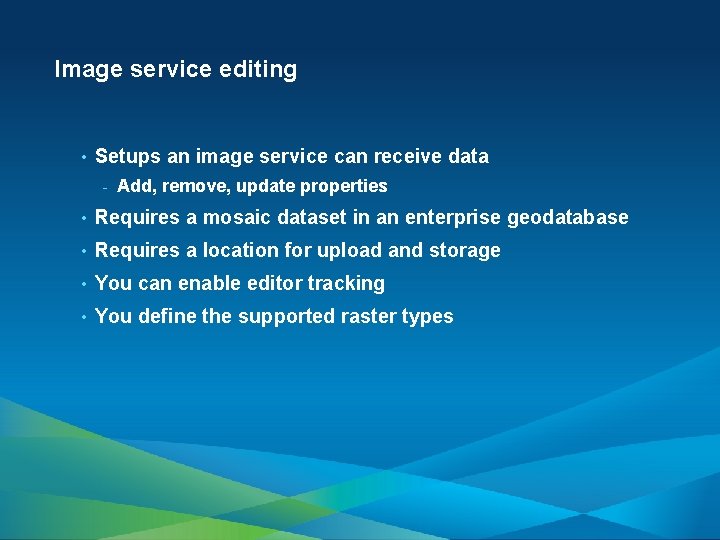 Image service editing

• Setups an image service can receive data
  - Add, remove, update properties
• Requires a mosaic dataset in an enterprise geodatabase
• Requires a location for upload and storage
• You can enable editor tracking
• You define the supported raster types